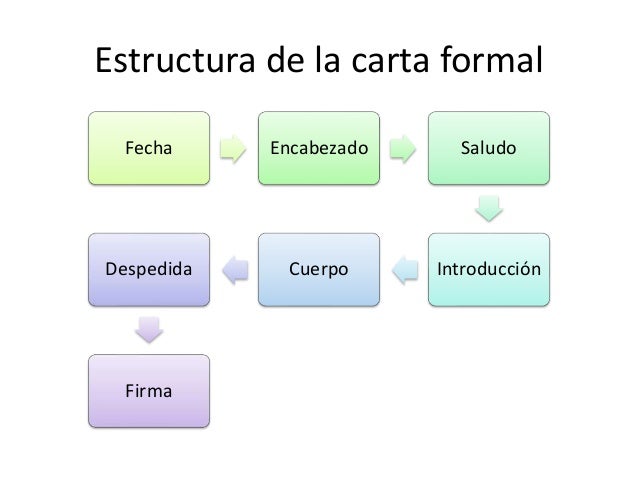 Estructura de la carta formal

Fecha

Encabezado

Saludo

Introducción

Cuerpo

Despedida

Firma